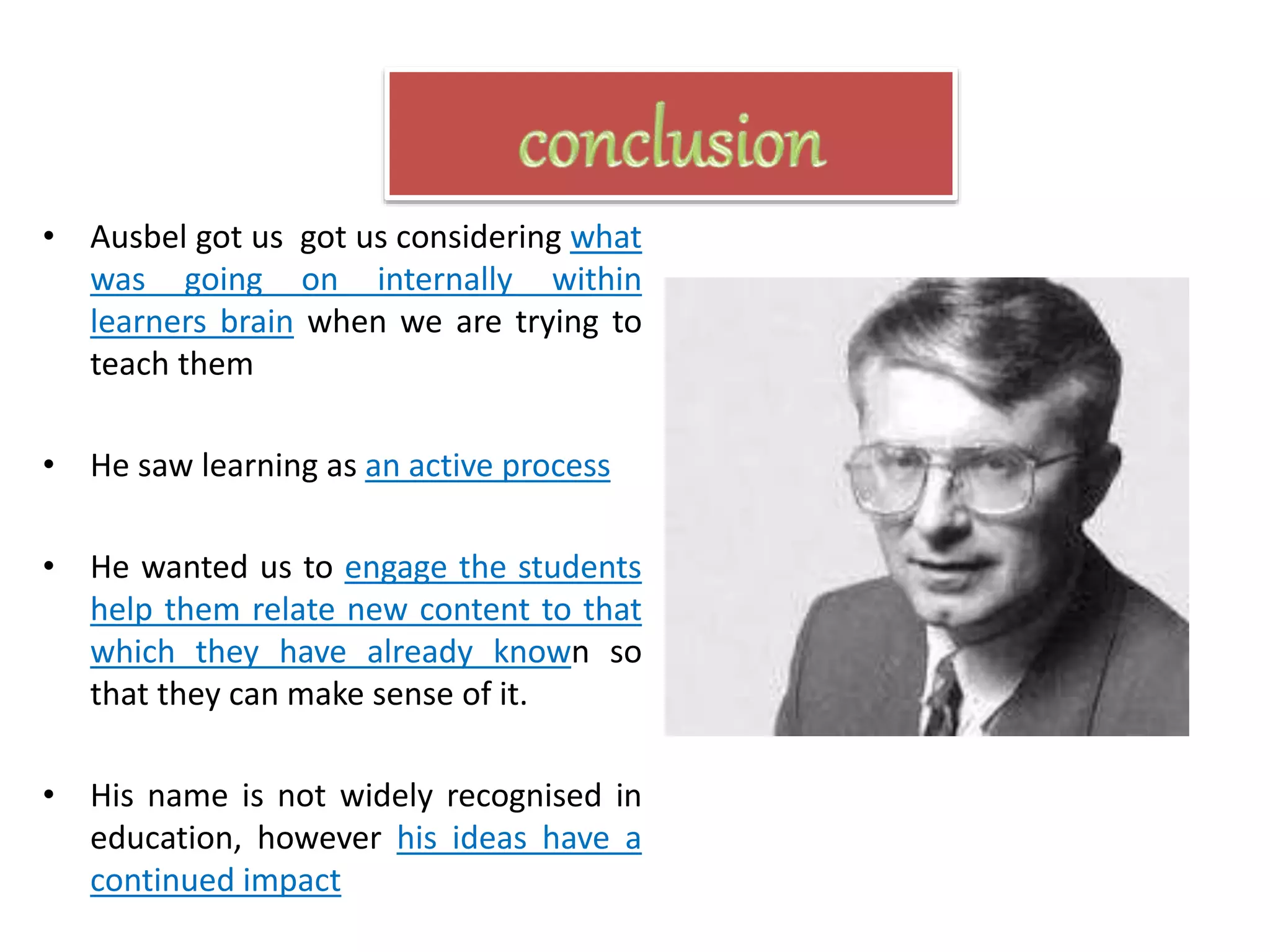 conclusion

• Ausbel got us got us considering what was going on internally within learners brain when we are trying to teach them

• He saw learning as an active process

• He wanted us to engage the students help them relate new content to that which they have already known so that they can make sense of it.

• His name is not widely recognised in education, however his ideas have a continued impact